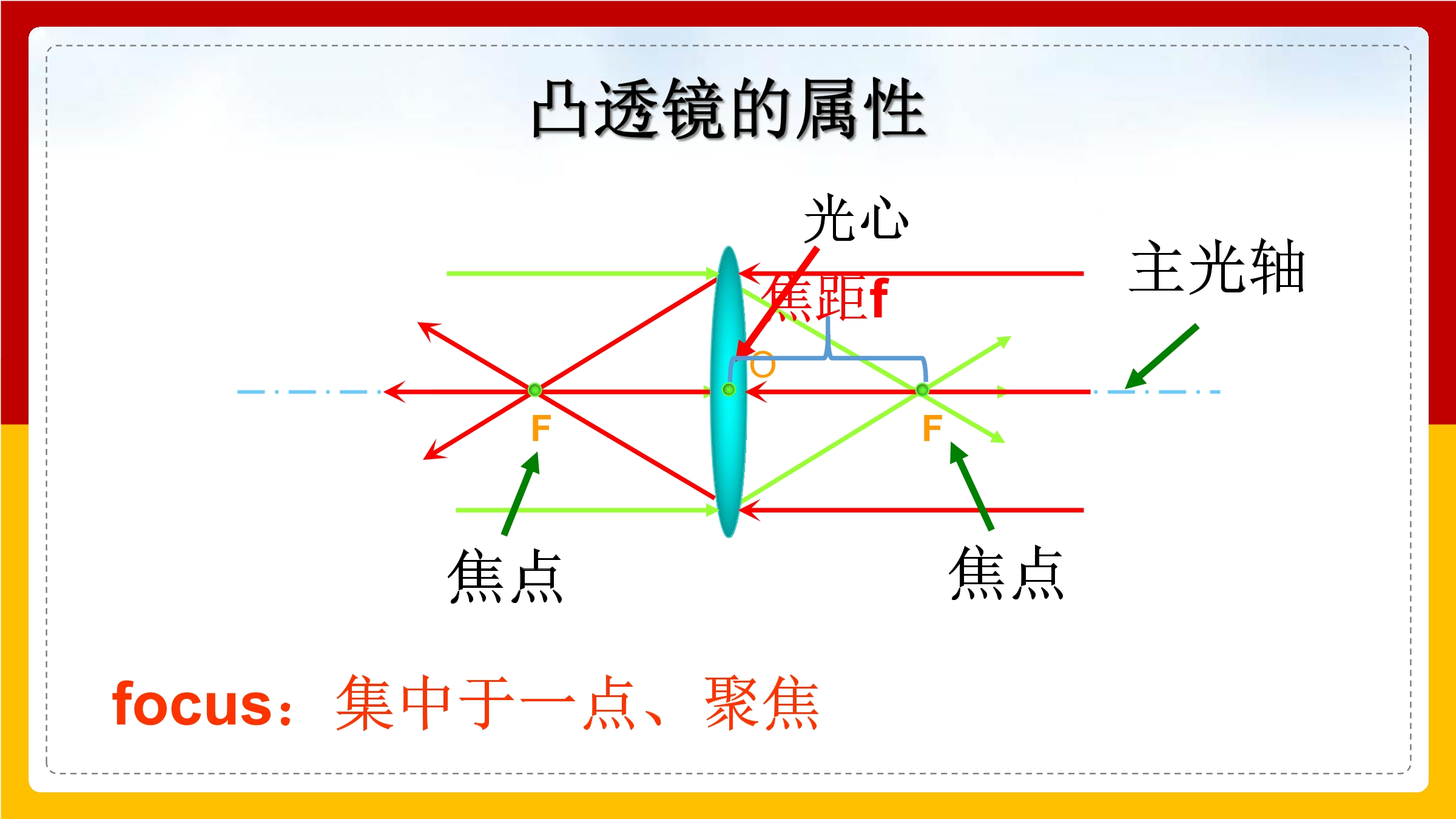 凸透镜的属性

光心

主光轴

焦距f

O

F

F

焦点

焦点

focus：集中于一点、聚焦